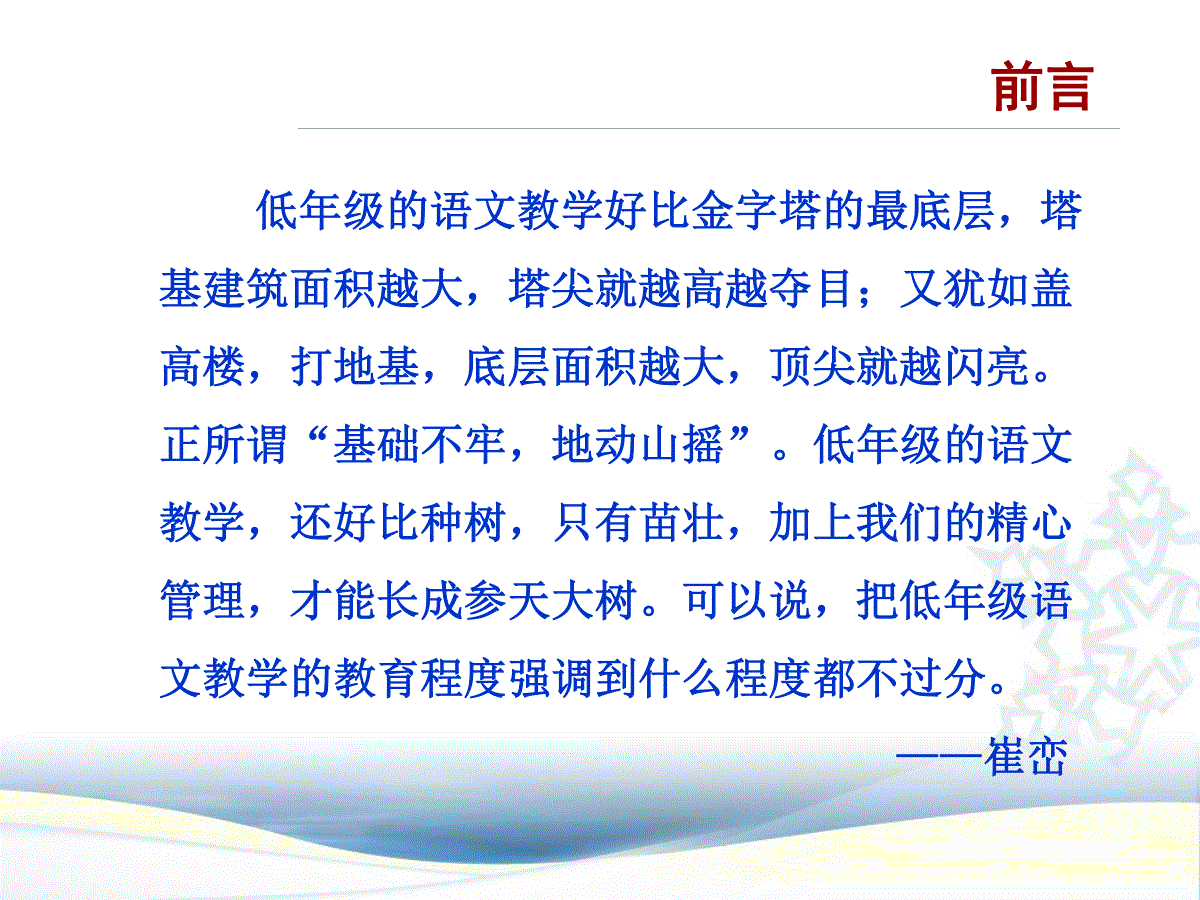 前言

低年级的语文教学好比金字塔的最底层，塔基建筑面积越大，塔尖就越高越夺目；又犹如盖高楼，打地基，底层面积越大，顶尖就越闪亮。正所谓“基础不牢，地动山摇”。低年级的语文教学，还好比种树，只有苗壮，加上我们的精心管理，才能长成参天大树。可以说，把低年级语文教学的教育程度强调到什么程度都不过分。

——崔峦